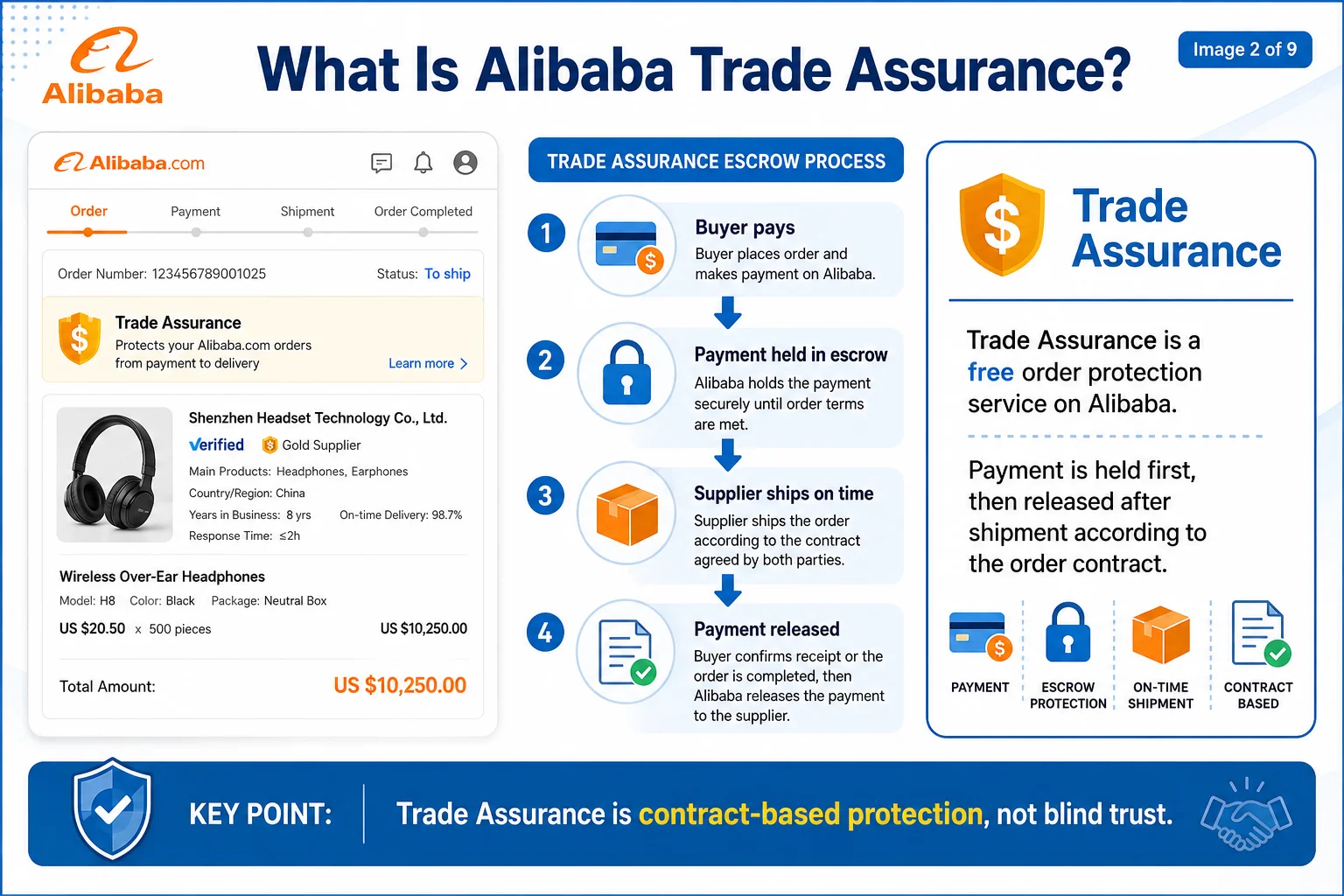 Alibaba

What Is Alibaba Trade Assurance?

Image 2 of 9

Alibaba.com

Order Payment Shipment Order Completed

Order Number: 123456789001025 Status: To ship

Trade Assurance
Protects your Alibaba.com orders from payment to delivery
Learn more >

Shenzhen Headset Technology Co., Ltd.
Verified Gold Supplier
Main Products: Headphones, Earphones
Country/Region: China
Years in Business: 8 yrs On-time Delivery: 98.7%
Response Time: ≤2h

Wireless Over-Ear Headphones
Model: H8 Color: Black Package: Neutral Box
US $20.50 x 500 pieces US $10,250.00

Total Amount: US $10,250.00

TRADE ASSURANCE ESCROW PROCESS

1 Buyer pays
Buyer places order and makes payment on Alibaba.

2 Payment held in escrow
Alibaba holds the payment securely until order terms are met.

3 Supplier ships on time
Supplier ships the order according to the contract agreed by both parties.

4 Payment released
Buyer confirms receipt or the order is completed, then Alibaba releases the payment to the supplier.

Trade Assurance

Trade Assurance is a free order protection service on Alibaba.

Payment is held first, then released after shipment according to the order contract.

PAYMENT
ESCROW PROTECTION
ON-TIME SHIPMENT
CONTRACT BASED

KEY POINT: Trade Assurance is contract-based protection, not blind trust.